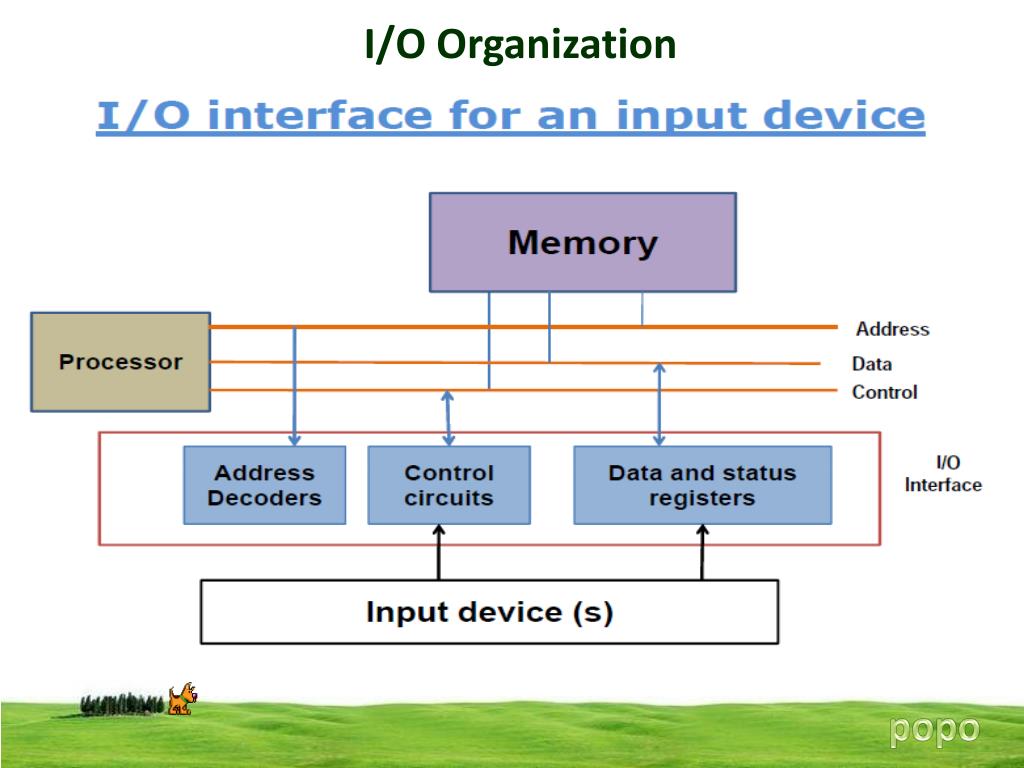 I/O Organization

I/O interface for an input device

Memory

Processor

Address
Data
Control

Address Decoders

Control circuits

Data and status registers

I/O Interface

Input device (s)

popo